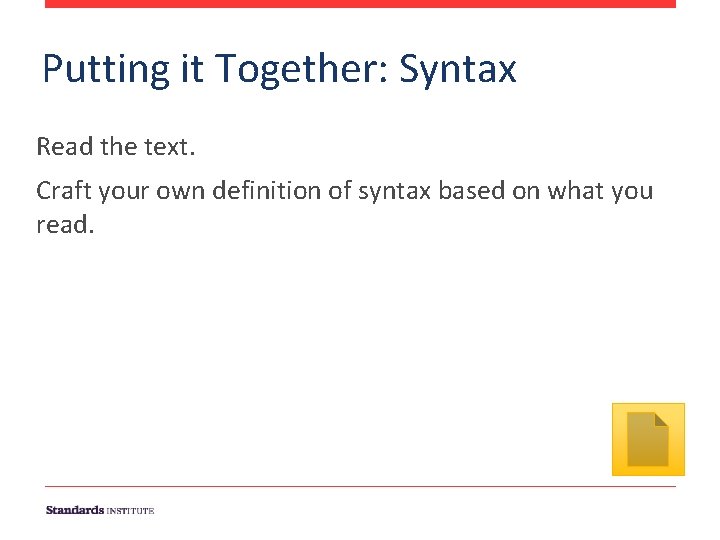 Putting it Together: Syntax

Read the text.

Craft your own definition of syntax based on what you read.

Standards INSTITUTE